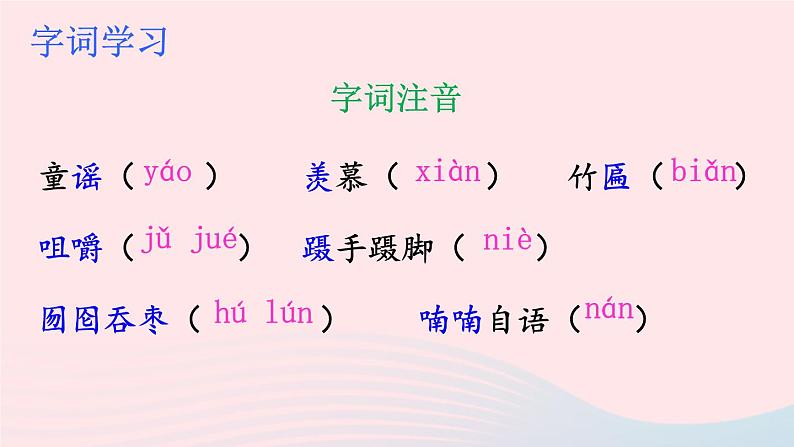 字词学习

字词注音

童谣（yáo） 羡慕（xiàn） 竹匾（biǎn）

咀嚼（jǔ jué） 蹑手蹑脚（niè）

囫囵吞枣（hú lún） 喃喃自语（nán）